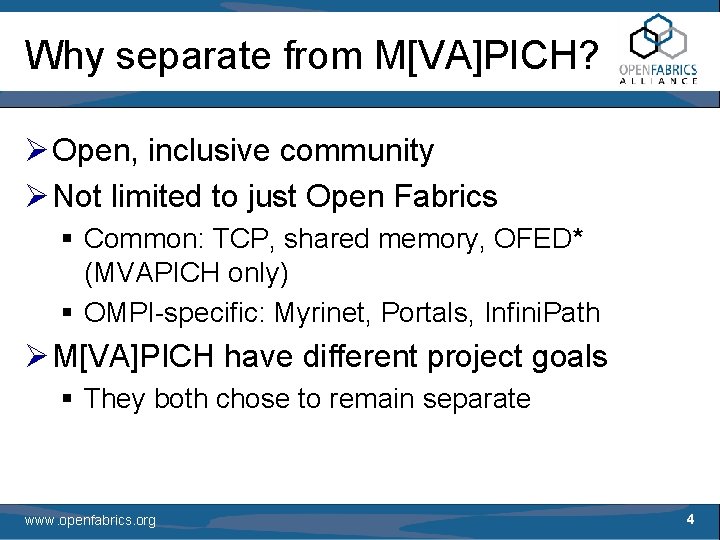 Why separate from M[VA]PICH?

OPENFABRICS ALLIANCE

➢ Open, inclusive community

➢ Not limited to just Open Fabrics

▪ Common: TCP, shared memory, OFED* (MVAPICH only)

▪ OMPI-specific: Myrinet, Portals, InfiniPath

➢ M[VA]PICH have different project goals

▪ They both chose to remain separate

www.openfabrics.org

4